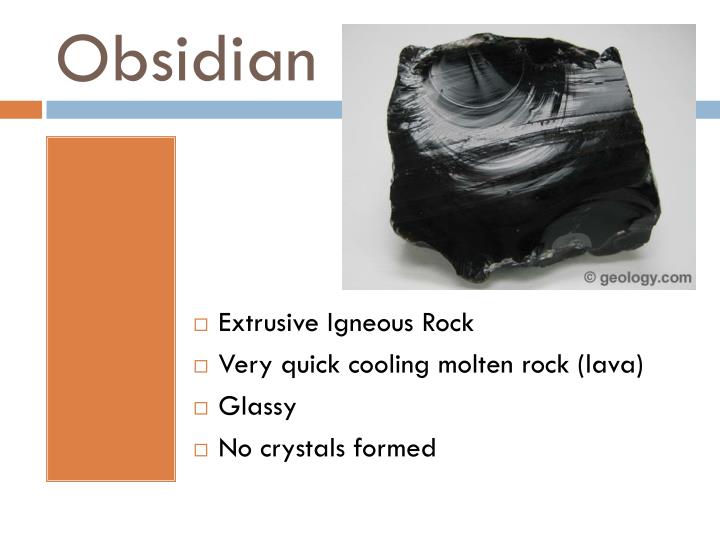 Obsidian

© geology.com

□ Extrusive Igneous Rock
□ Very quick cooling molten rock (lava)
□ Glassy
□ No crystals formed